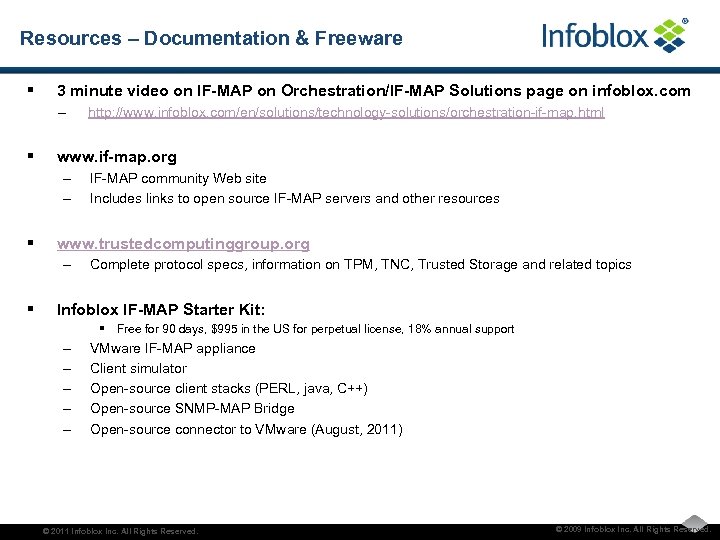 Resources – Documentation & Freeware

Infoblox®

▪ 3 minute video on IF-MAP on Orchestration/IF-MAP Solutions page on infoblox.com
– http://www.infoblox.com/en/solutions/technology-solutions/orchestration-if-map.html

▪ www.if-map.org
– IF-MAP community Web site
– Includes links to open source IF-MAP servers and other resources

▪ www.trustedcomputinggroup.org
– Complete protocol specs, information on TPM, TNC, Trusted Storage and related topics

▪ Infoblox IF-MAP Starter Kit:
▪ Free for 90 days, $995 in the US for perpetual license, 18% annual support
– VMware IF-MAP appliance
– Client simulator
– Open-source client stacks (PERL, java, C++)
– Open-source SNMP-MAP Bridge
– Open-source connector to VMware (August, 2011)

© 2011 Infoblox Inc. All Rights Reserved.

© 2009 Infoblox Inc. All Rights Reserved.